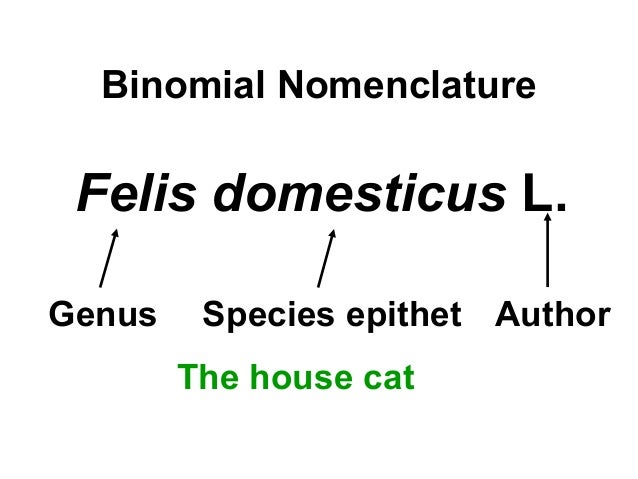 Binomial Nomenclature

Felis domesticus L.

Genus Species epithet Author

The house cat